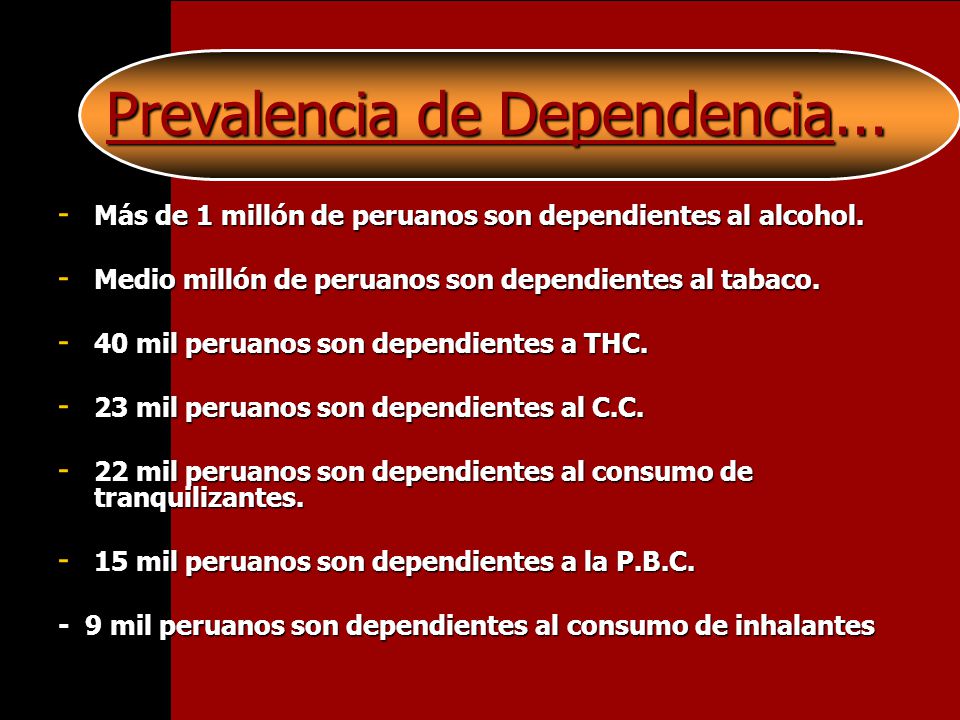 Prevalencia de Dependencia...

- Más de 1 millón de peruanos son dependientes al alcohol.

- Medio millón de peruanos son dependientes al tabaco.

- 40 mil peruanos son dependientes a THC.

- 23 mil peruanos son dependientes al C.C.

- 22 mil peruanos son dependientes al consumo de tranquilizantes.

- 15 mil peruanos son dependientes a la P.B.C.

- 9 mil peruanos son dependientes al consumo de inhalantes